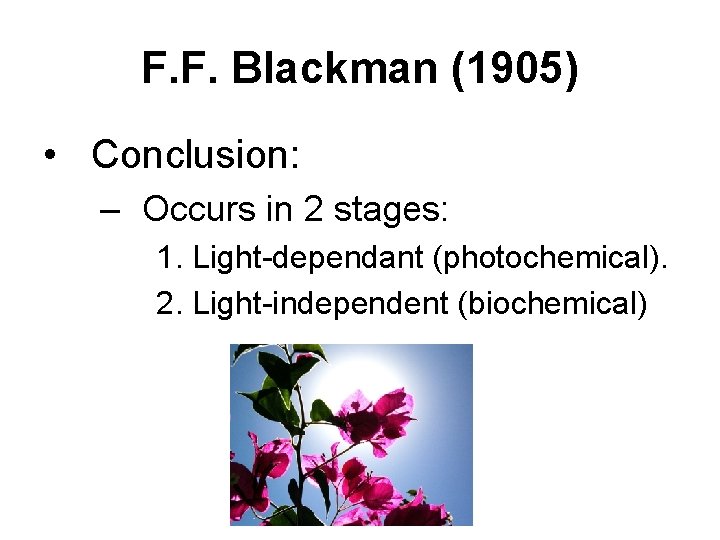 F.F. Blackman (1905)

• Conclusion:

– Occurs in 2 stages:

1. Light-dependant (photochemical).

2. Light-independent (biochemical)